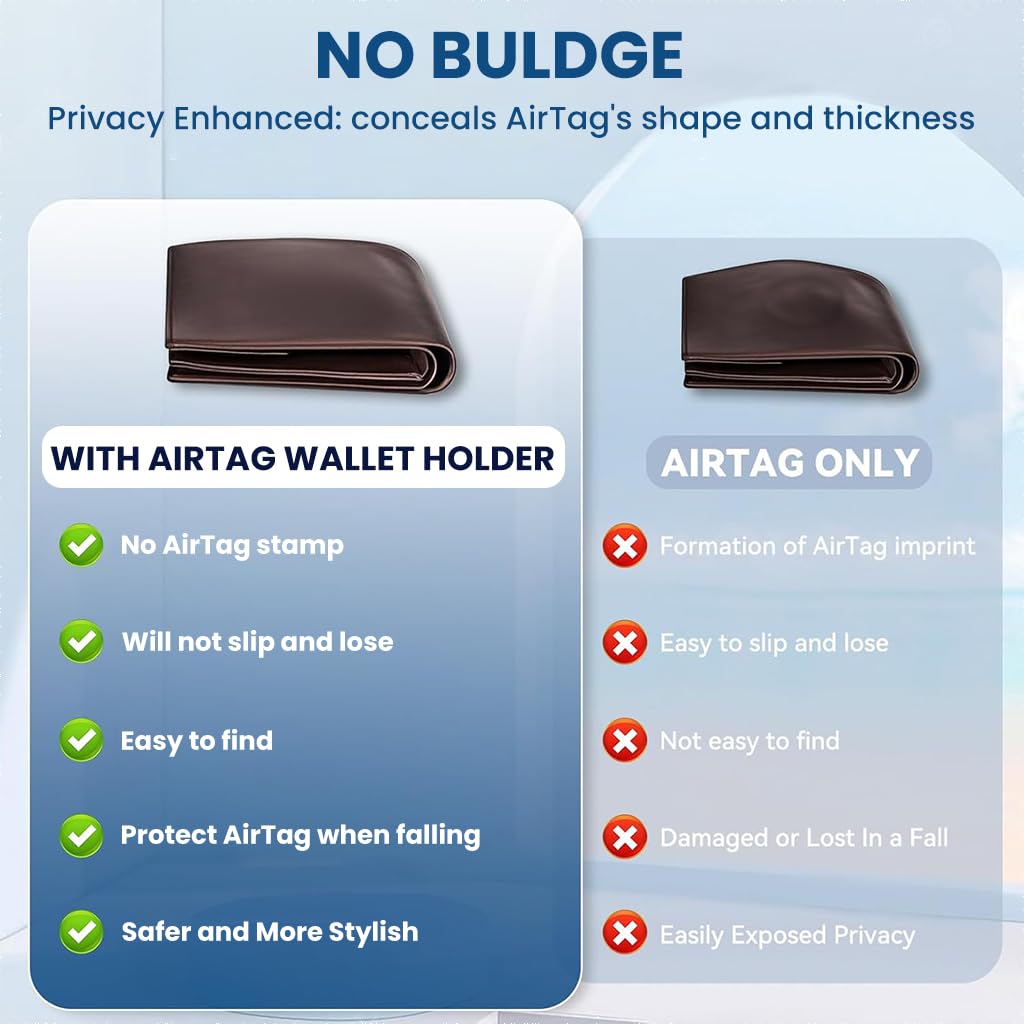 NO BULDGE
Privacy Enhanced: conceals AirTag's shape and thickness

WITH AIRTAG WALLET HOLDER

No AirTag stamp

Will not slip and lose

Easy to find

Protect AirTag when falling

Safer and More Stylish

AIRTAG ONLY

Formation of AirTag imprint

Easy to slip and lose

Not easy to find

Damaged or Lost In a Fall

Easily Exposed Privacy